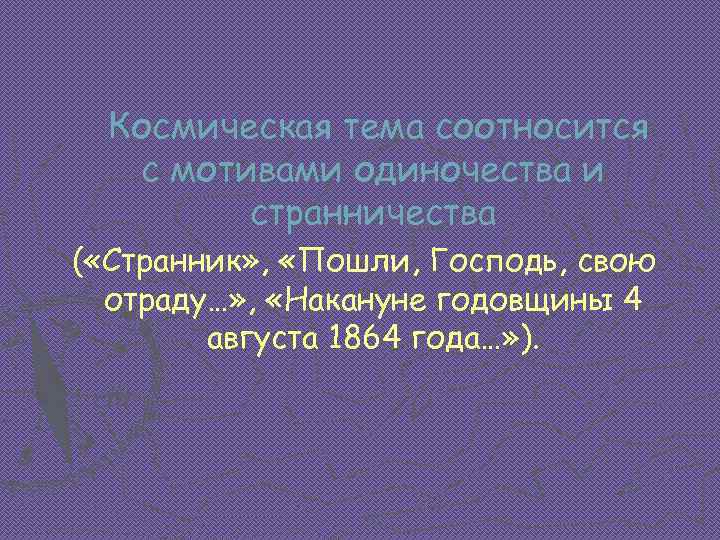 Космическая тема соотносится с мотивами одиночества и странничества

(«Странник», «Пошли, Господь, свою отраду…», «Накануне годовщины 4 августа 1864 года…»).